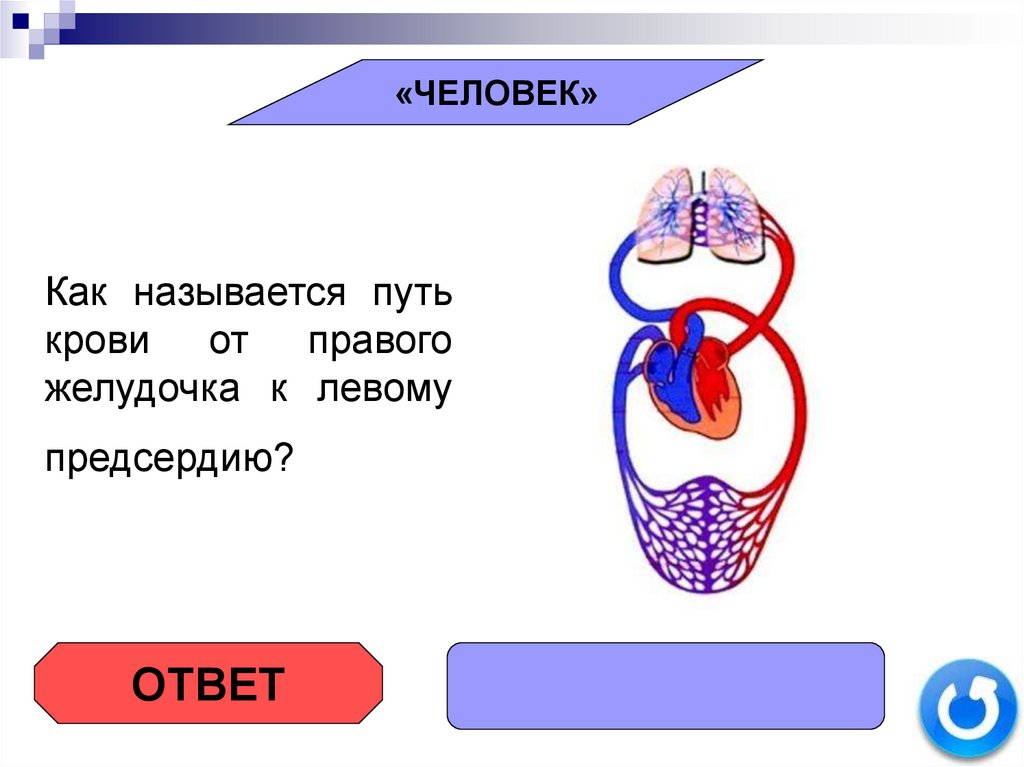 «ЧЕЛОВЕК»

Как называется путь крови от правого желудочка к левому предсердию?

ОТВЕТ